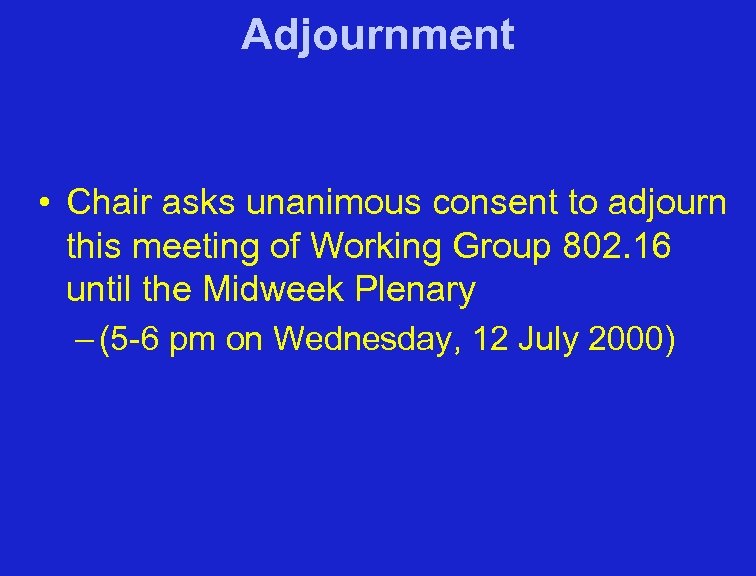 Adjournment

• Chair asks unanimous consent to adjourn this meeting of Working Group 802.16 until the Midweek Plenary

– (5-6 pm on Wednesday, 12 July 2000)